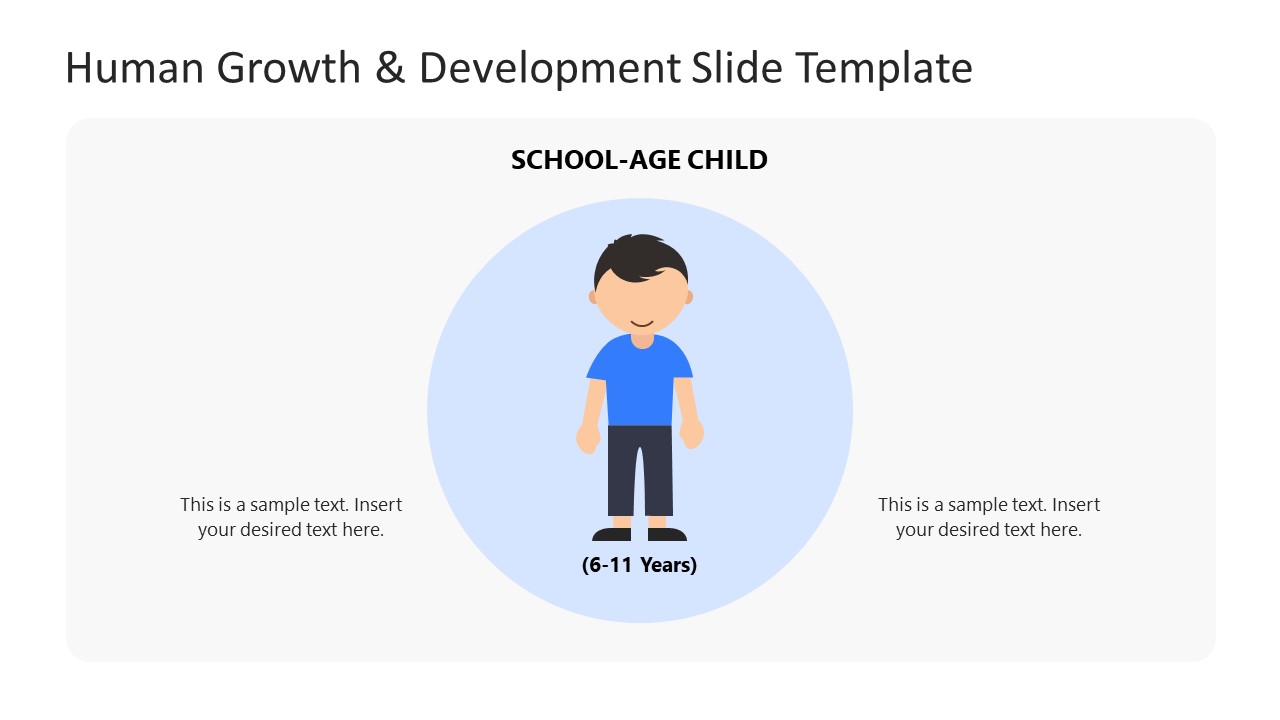 Human Growth & Development Slide Template

SCHOOL-AGE CHILD

This is a sample text. Insert your desired text here.

(6-11 Years)

This is a sample text. Insert your desired text here.